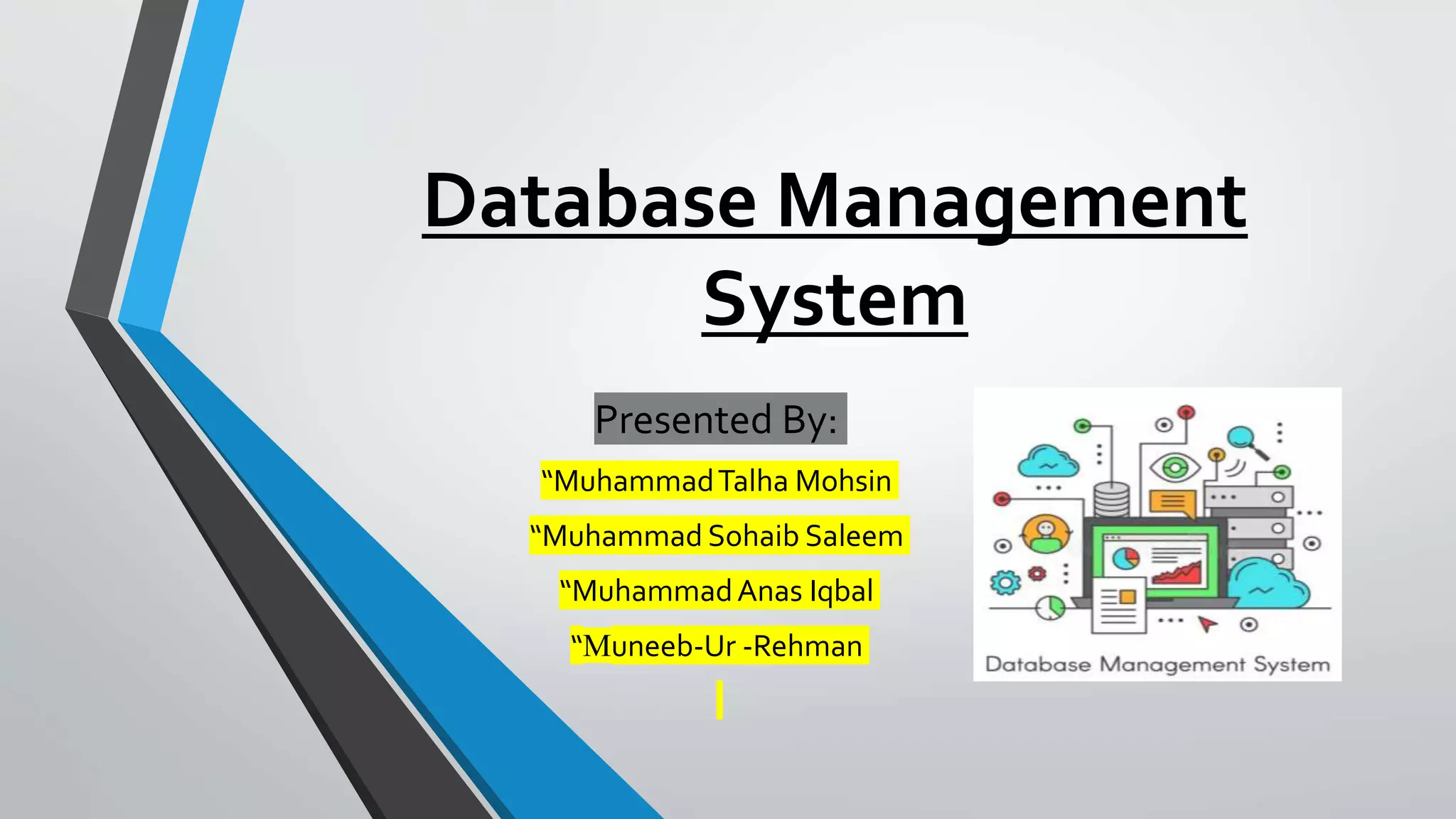 Database Management System

Presented By:

“Muhammad Talha Mohsin

“Muhammad Sohaib Saleem

“Muhammad Anas Iqbal

“Muneeb-Ur -Rehman

Database Management System